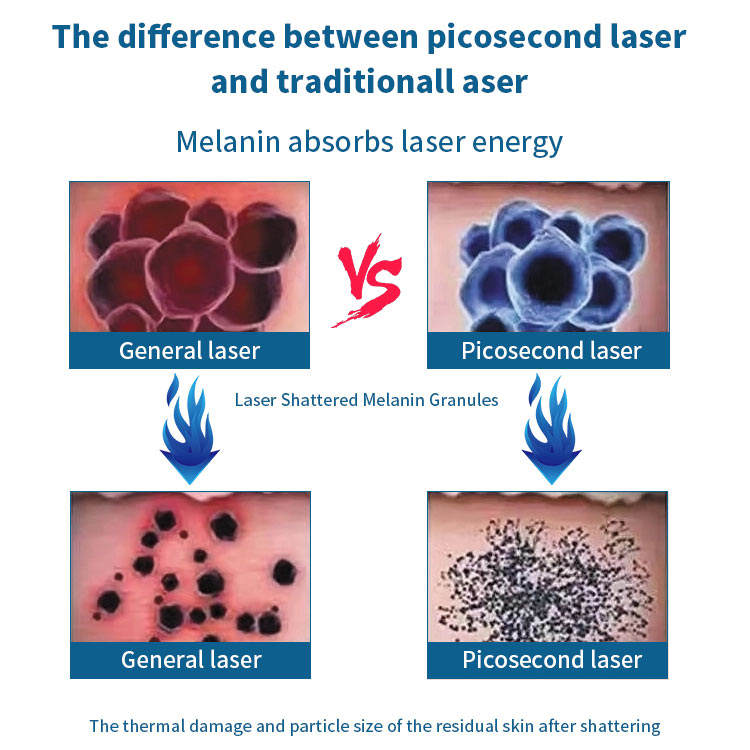 The difference between picosecond laser and traditionall aser

Melanin absorbs laser energy

General laser

VS

Picosecond laser

Laser Shattered Melanin Granules

General laser

Picosecond laser

The thermal damage and particle size of the residual skin after shattering